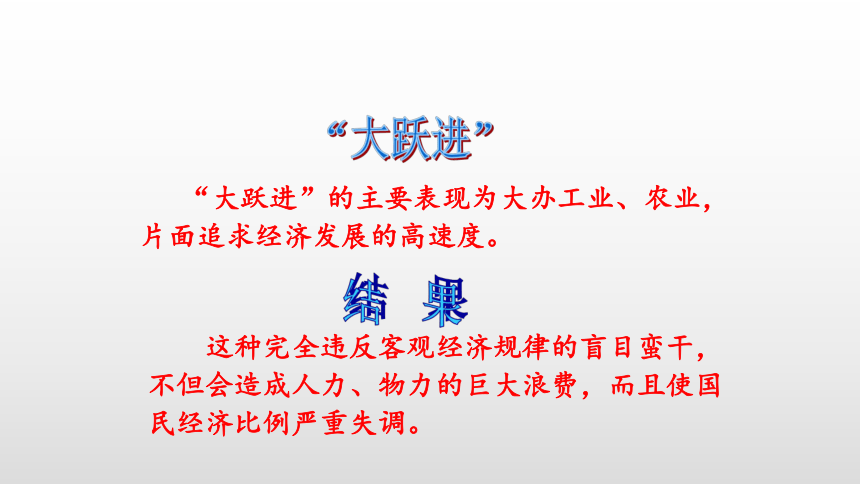 “大跃进”

“大跃进”的主要表现为大办工业、农业，片面追求经济发展的高速度。

结 果

这种完全违反客观经济规律的盲目蛮干，不但会造成人力、物力的巨大浪费，而且使国民经济比例严重失调。